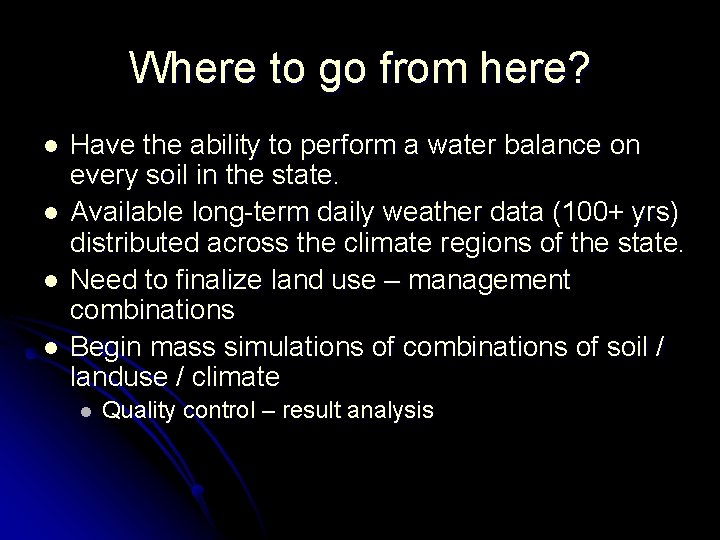 Where to go from here?

- Have the ability to perform a water balance on every soil in the state.
- Available long-term daily weather data (100+ yrs) distributed across the climate regions of the state.
- Need to finalize land use – management combinations
- Begin mass simulations of combinations of soil / landuse / climate
  - Quality control – result analysis